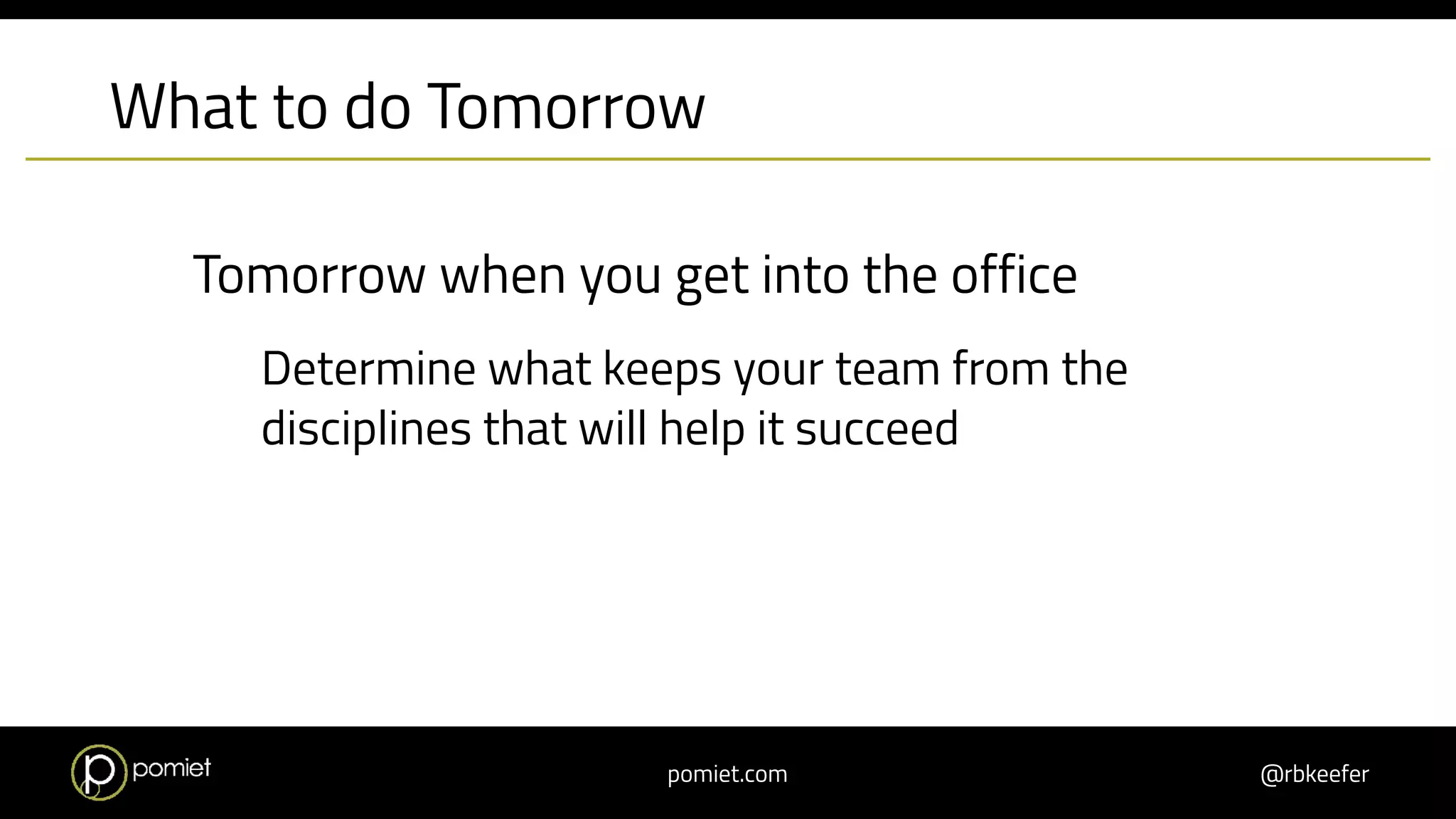 What to do Tomorrow

Tomorrow when you get into the office

Determine what keeps your team from the disciplines that will help it succeed

pomiet

pomiet.com

@rbkeefer